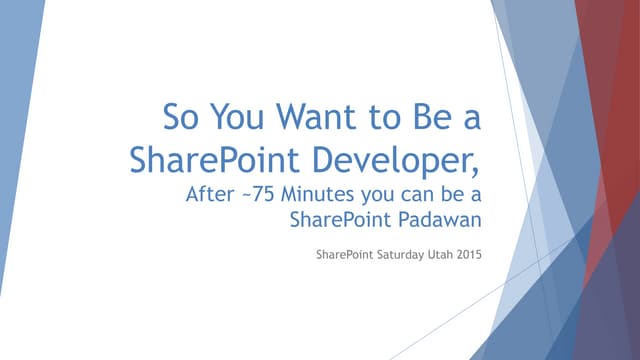 So You Want to Be a SharePoint Developer,

After ~75 Minutes you can be a SharePoint Padawan

SharePoint Saturday Utah 2015